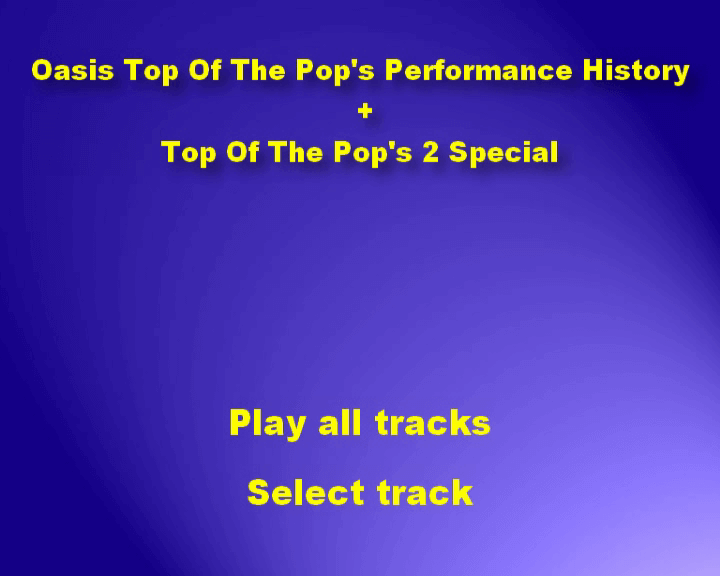 Oasis Top Of The Pop's Performance History
+
Top Of The Pop's 2 Special

Play all tracks

Select track